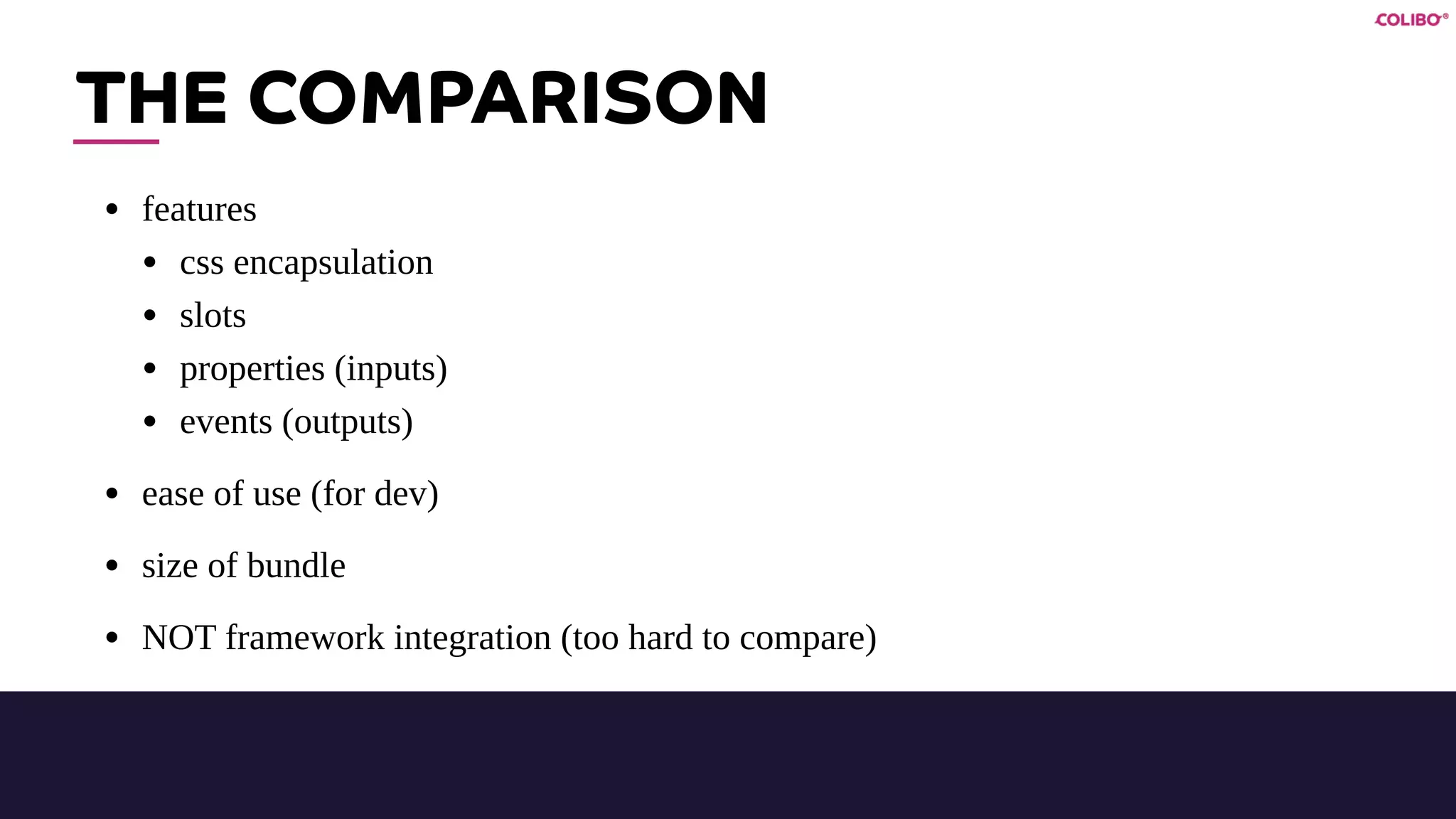 COLIBO®

THE COMPARISON

- features
  - css encapsulation
  - slots
  - properties (inputs)
  - events (outputs)
- ease of use (for dev)
- size of bundle
- NOT framework integration (too hard to compare)